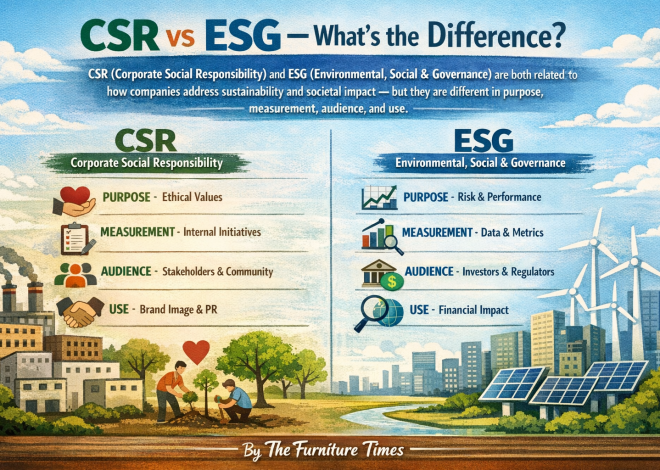 CSR vs ESG — What's the Difference?

CSR (Corporate Social Responsibility) and ESG (Environmental, Social & Governance) are both related to how companies address sustainability and societal impact — but they are different in purpose, measurement, audience, and use.

CSR
Corporate Social Responsibility

PURPOSE - Ethical Values

MEASUREMENT - Internal Initiatives

AUDIENCE - Stakeholders & Community

USE - Brand Image & PR

ESG
Environmental, Social & Governance

PURPOSE - Risk & Performance

MEASUREMENT - Data & Metrics

AUDIENCE - Investors & Regulators

USE - Financial Impact

By The Furniture Times